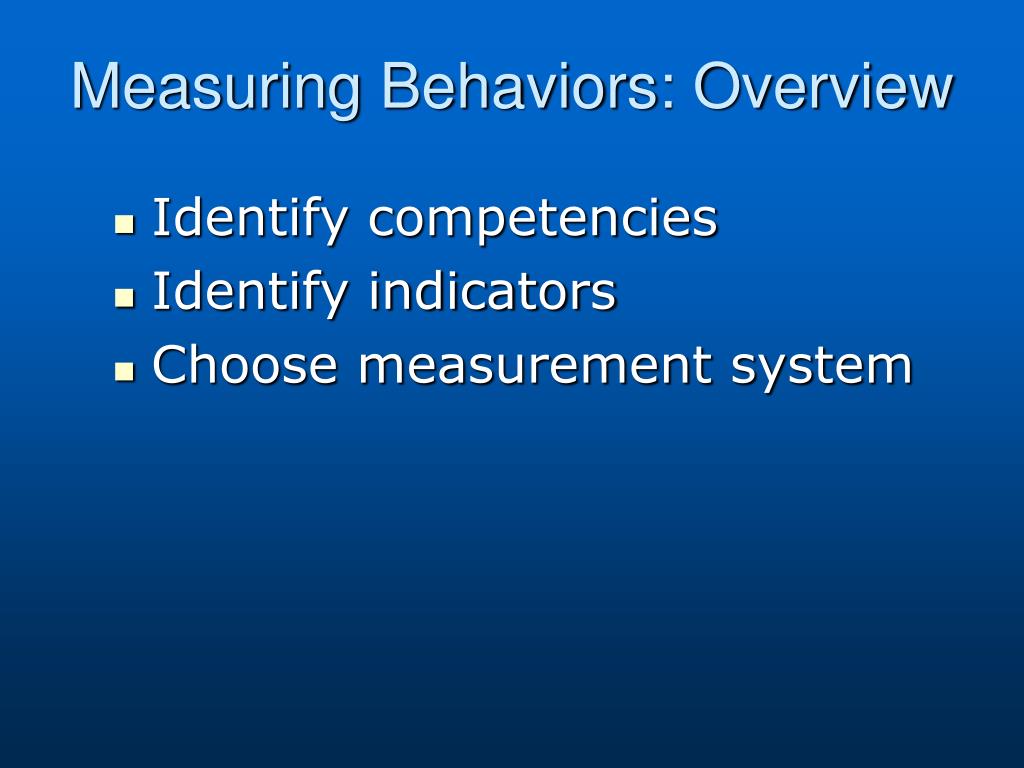 Measuring Behaviors: Overview

- Identify competencies
- Identify indicators
- Choose measurement system